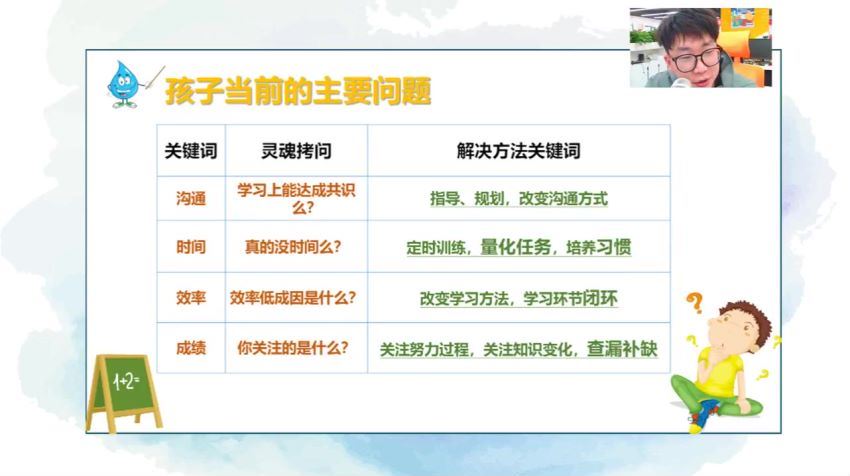 孩子当前的主要问题

| 关键词 | 灵魂拷问 | 解决方法关键词 |
|---|---|---|
| 沟通 | 学习上能达成共识么? | 指导、规划，改变沟通方式 |
| 时间 | 真的没时间么? | 定时训练，量化任务，培养习惯 |
| 效率 | 效率低成因是什么? | 改变学习方法，学习环节闭环 |
| 成绩 | 你关注的是什么? | 关注努力过程，关注知识变化，查漏补缺 |

1+2=